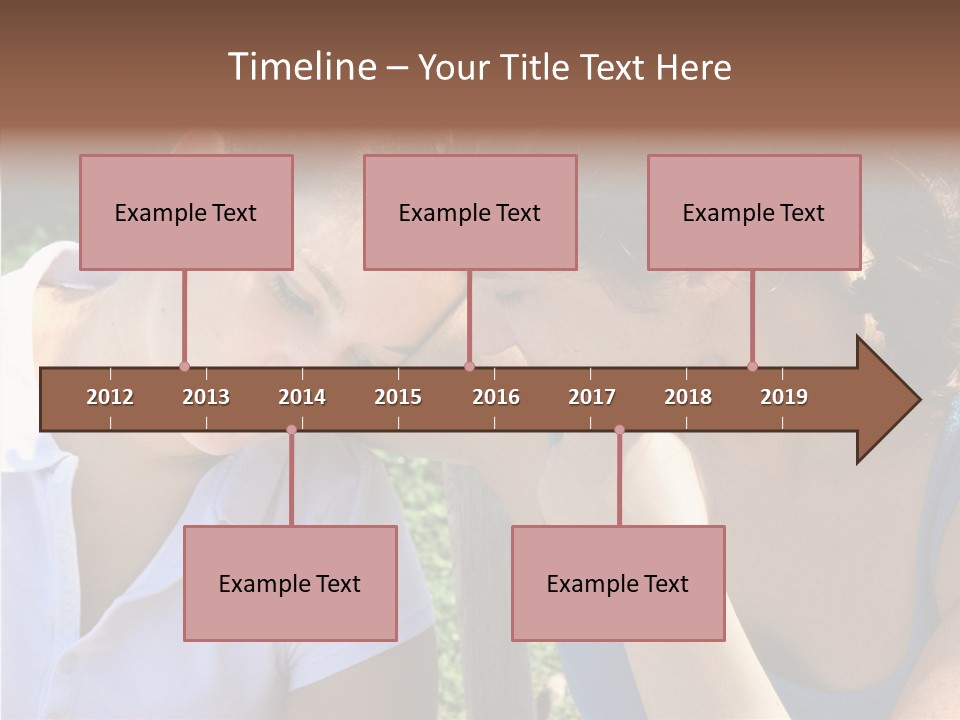 Timeline – Your Title Text Here

Example Text

Example Text

Example Text

2012 2013 2014 2015 2016 2017 2018 2019

Example Text

Example Text